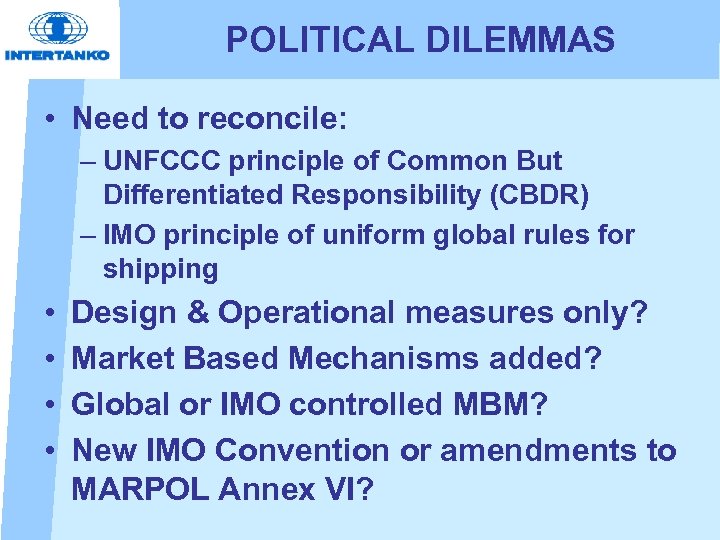 INTERTANKO

POLITICAL DILEMMAS

• Need to reconcile:
– UNFCCC principle of Common But Differentiated Responsibility (CBDR)
– IMO principle of uniform global rules for shipping
• Design & Operational measures only?
• Market Based Mechanisms added?
• Global or IMO controlled MBM?
• New IMO Convention or amendments to MARPOL Annex VI?